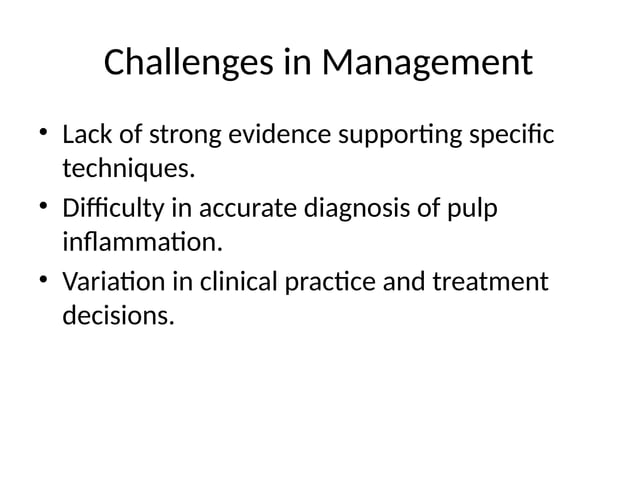 Challenges in Management

• Lack of strong evidence supporting specific techniques.
• Difficulty in accurate diagnosis of pulp inflammation.
• Variation in clinical practice and treatment decisions.